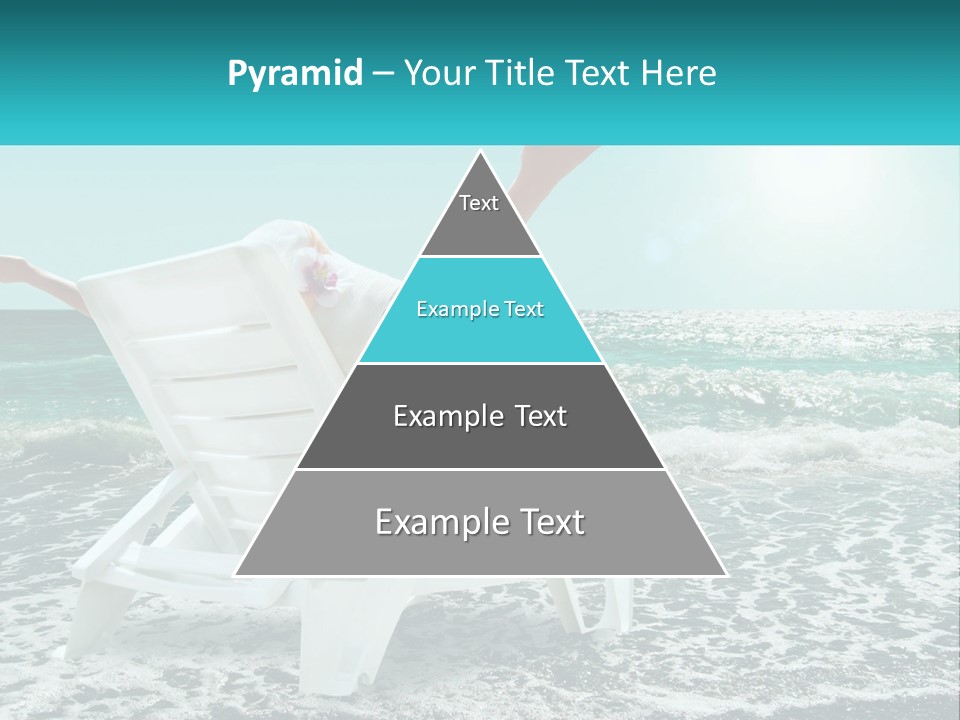 Pyramid – Your Title Text Here

Text

Example Text

Example Text

Example Text